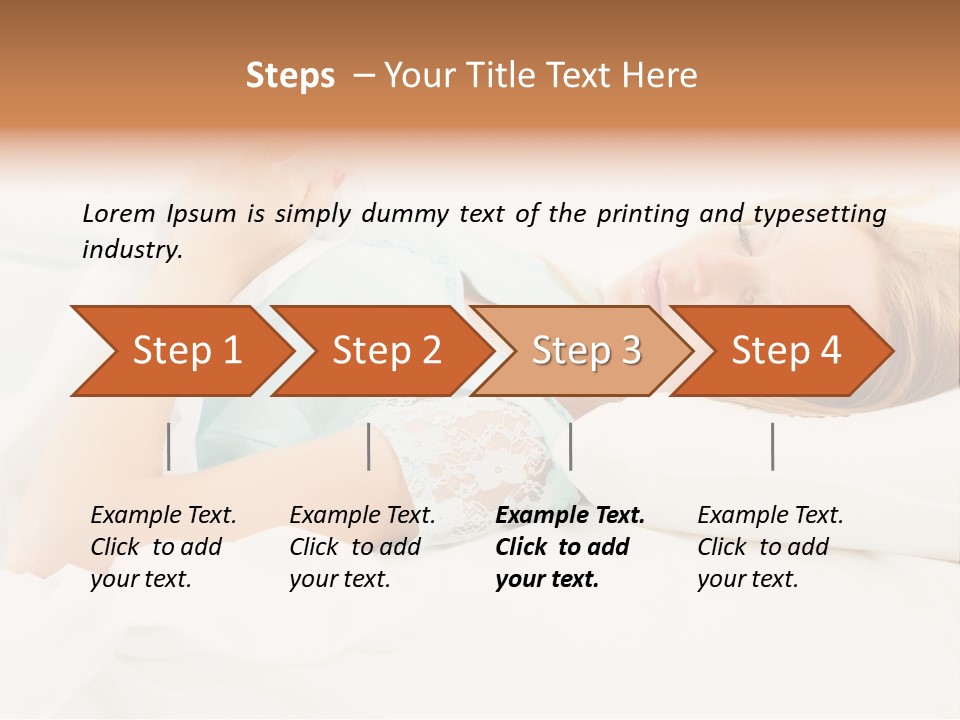 Steps – Your Title Text Here

Lorem Ipsum is simply dummy text of the printing and typesetting industry.

Step 1

Step 2

Step 3

Step 4

Example Text. Click to add your text.

Example Text. Click to add your text.

Example Text. Click to add your text.

Example Text. Click to add your text.